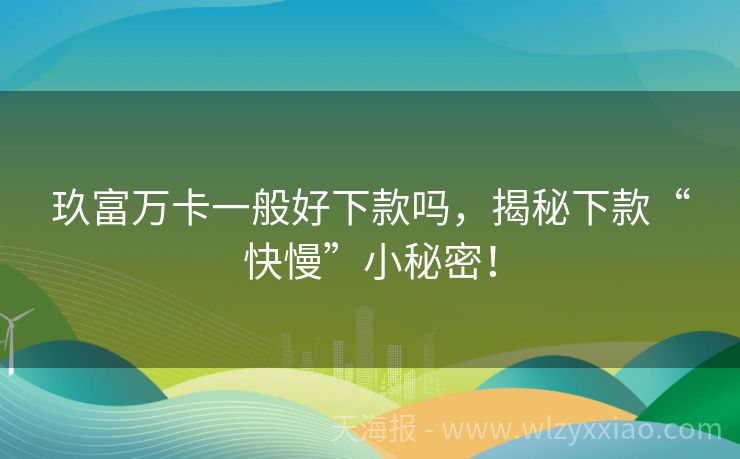 玖富万卡一般好下款吗，揭秘下款“快慢”小秘密！

天海报 - www.wlzyxxiao.com